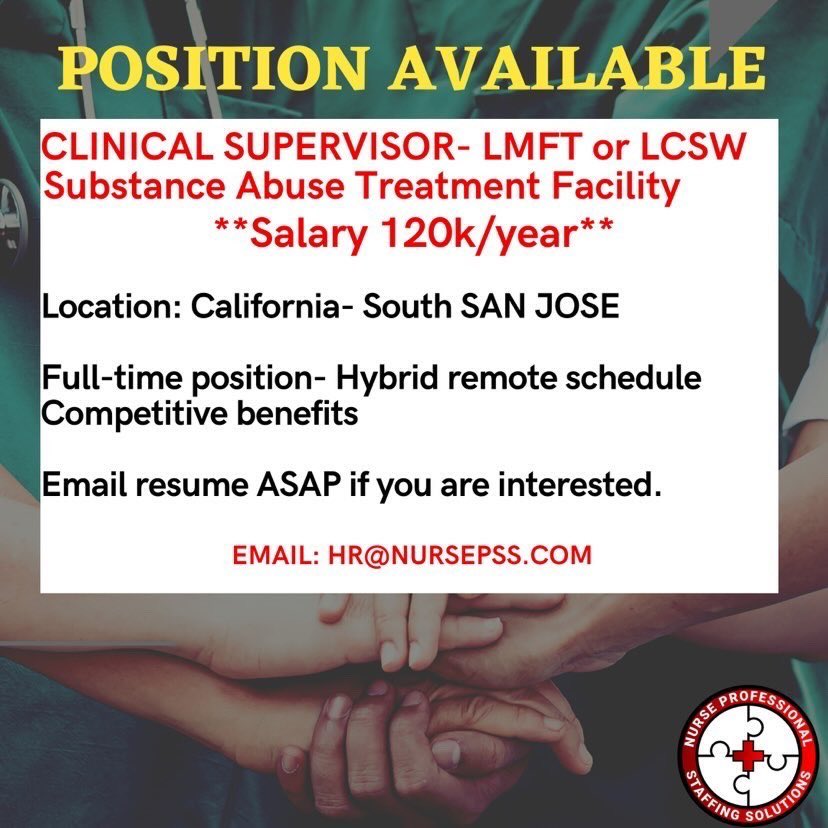 POSITION AVAILABLE

CLINICAL SUPERVISOR- LMFT or LCSW
Substance Abuse Treatment Facility
**Salary 120k/year**

Location: California- South SAN JOSE

Full-time position- Hybrid remote schedule
Competitive benefits

Email resume ASAP if you are interested.

EMAIL: HR@NURSEPSS.COM

NURSE PROFESSIONAL STAFFING SOLUTIONS